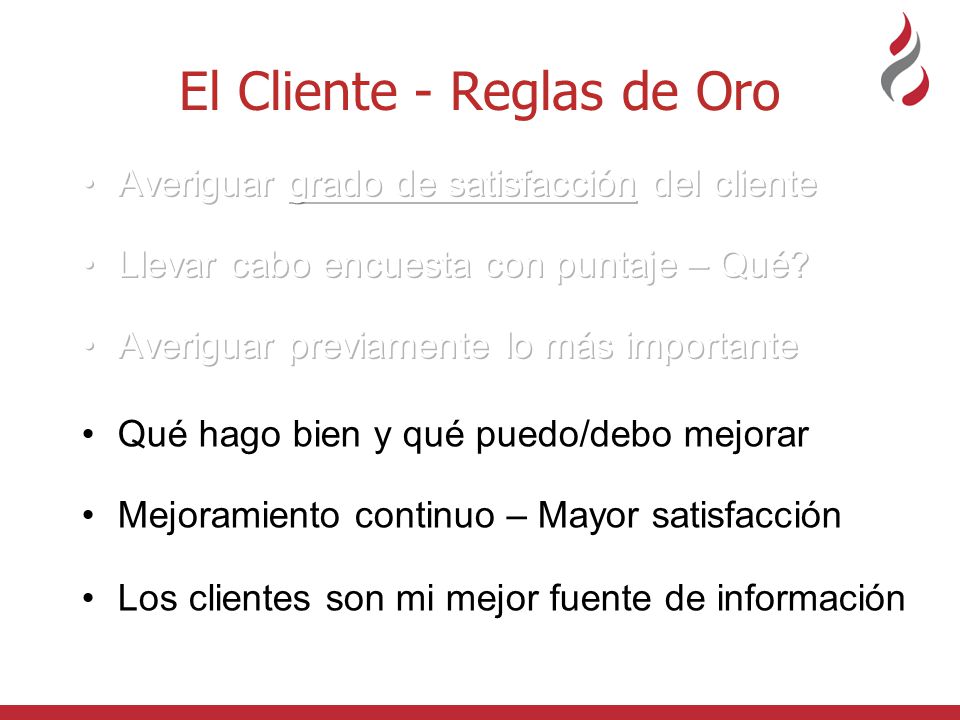 El Cliente - Reglas de Oro

• Averiguar grado de satisfacción del cliente

• Llevar cabo encuesta con puntaje – Qué?

• Averiguar previamente lo más importante

• Qué hago bien y qué puedo/debo mejorar

• Mejoramiento continuo – Mayor satisfacción

• Los clientes son mi mejor fuente de información